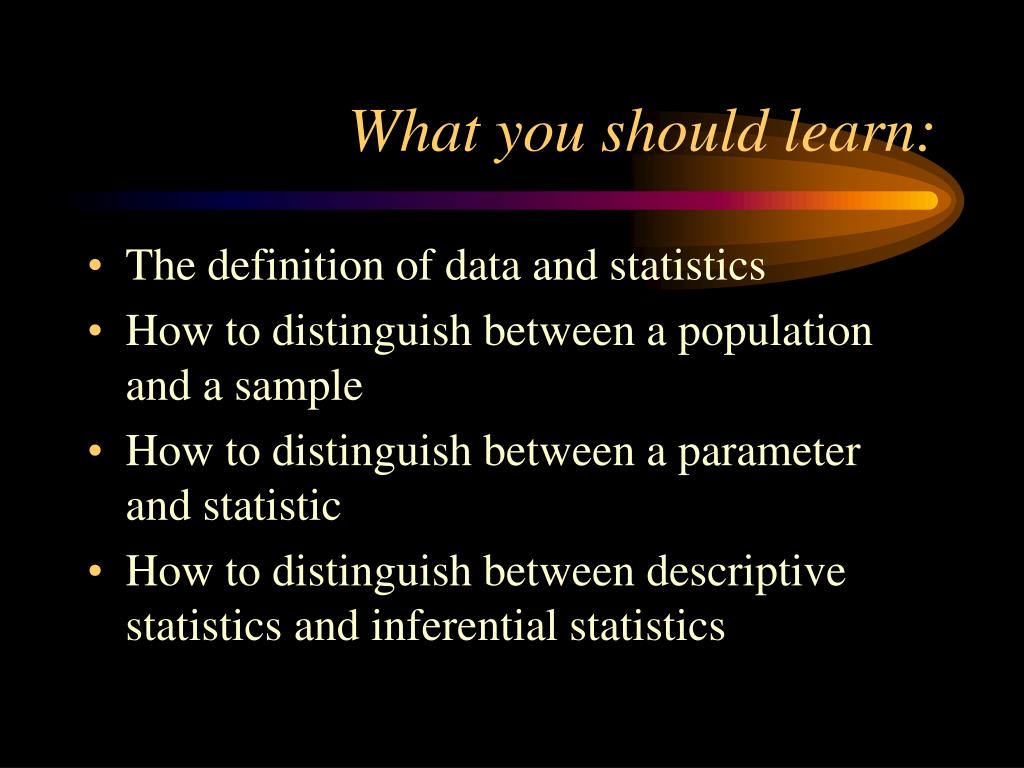 What you should learn:

• The definition of data and statistics
• How to distinguish between a population and a sample
• How to distinguish between a parameter and statistic
• How to distinguish between descriptive statistics and inferential statistics